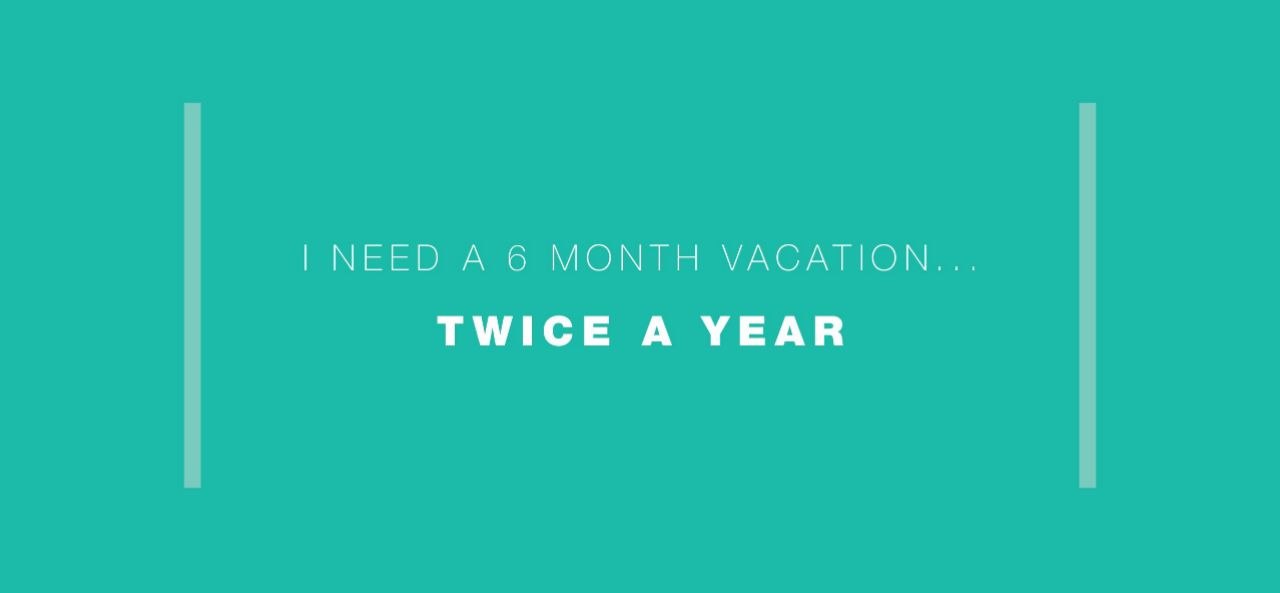 I NEED A 6 MONTH VACATION...

TWICE A YEAR